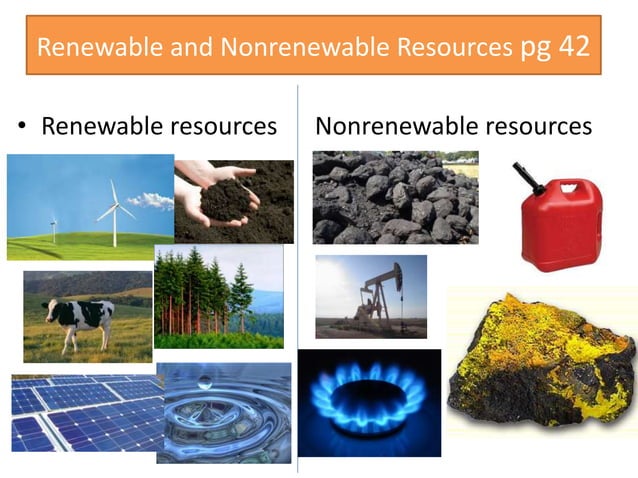 Renewable and Nonrenewable Resources pg 42

• Renewable resources

Nonrenewable resources